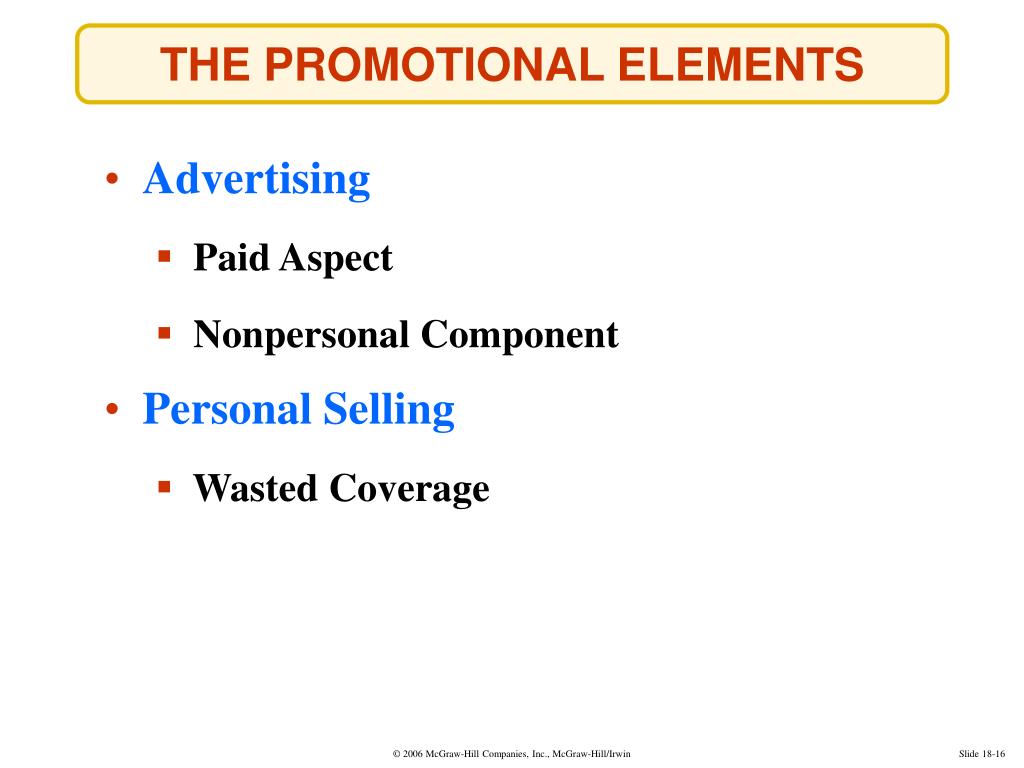 THE PROMOTIONAL ELEMENTS

• Advertising

▪ Paid Aspect

▪ Nonpersonal Component

• Personal Selling

▪ Wasted Coverage

© 2006 McGraw-Hill Companies, Inc., McGraw-Hill/Irwin

Slide 18-16